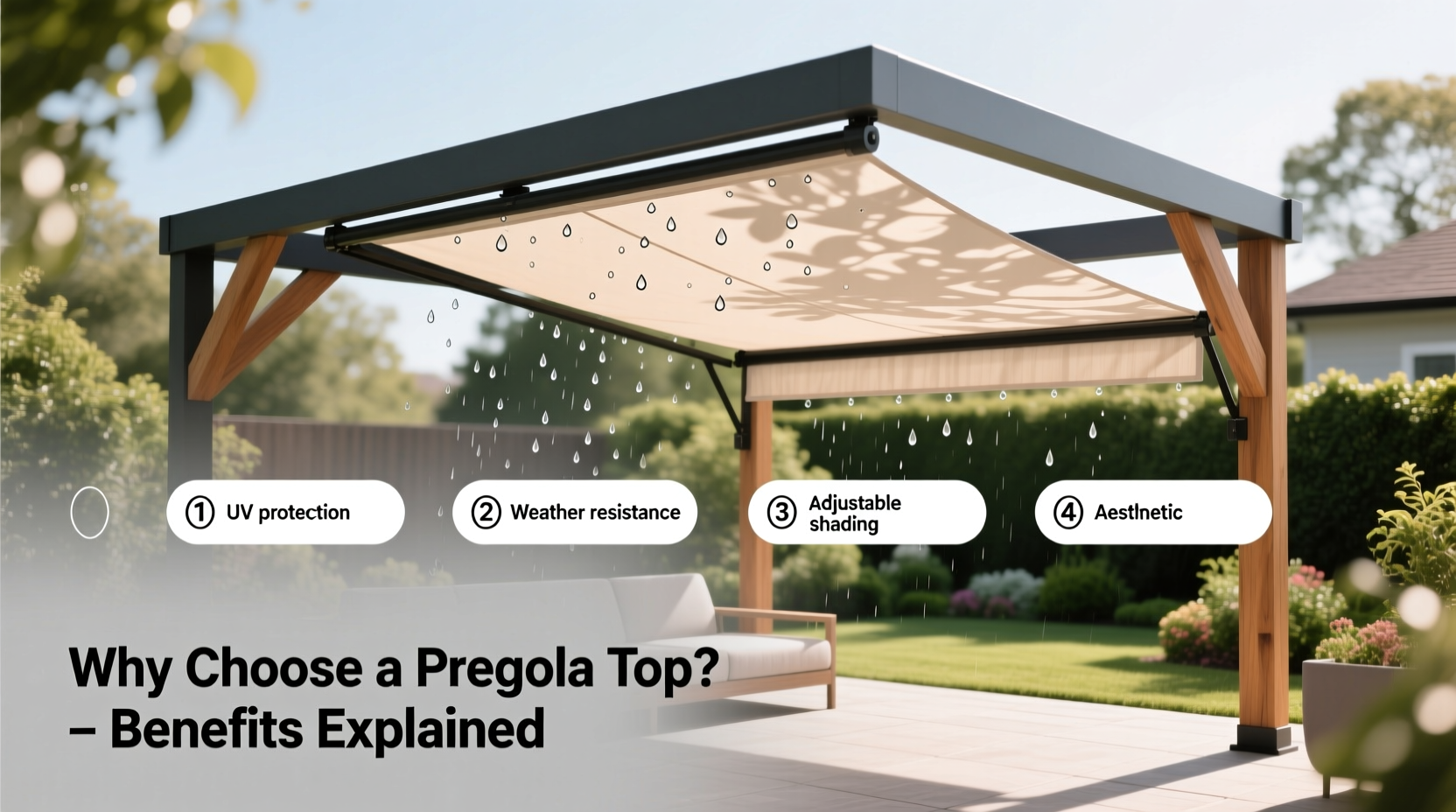 ① UV protection

② Weather resistance

③ Adjustable shading

④ Aestlnetic

Why Choose a Pregola Top? – Benefits Explained